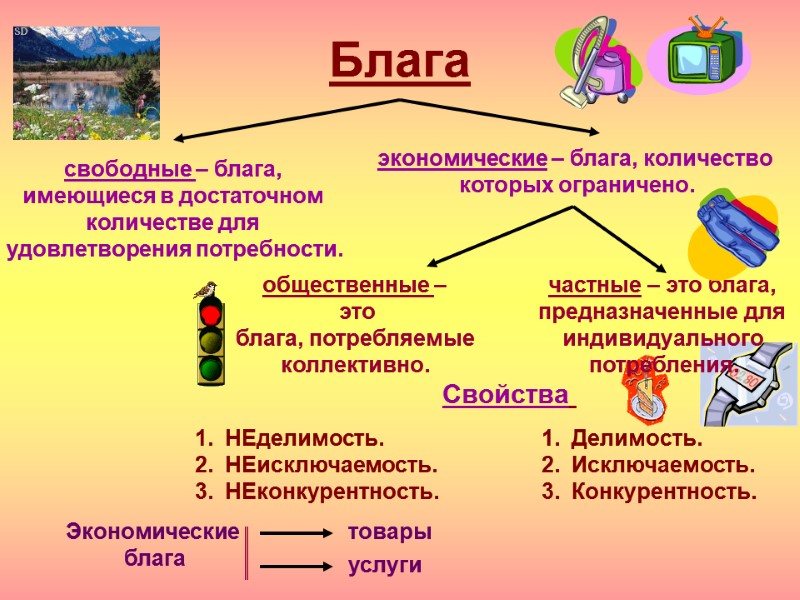 SD

Блага

свободные – блага, имеющиеся в достаточном количестве для удовлетворения потребности.

экономические – блага, количество которых ограничено.

общественные – это блага, потребляемые коллективно.

частные – это блага, предназначенные для индивидуального потребления.

Свойства

1. НЕделимость.
2. НЕисключаемость.
3. НЕконкурентность.

1. Делимость.
2. Исключаемость.
3. Конкурентность.

Экономические блага

товары

услуги